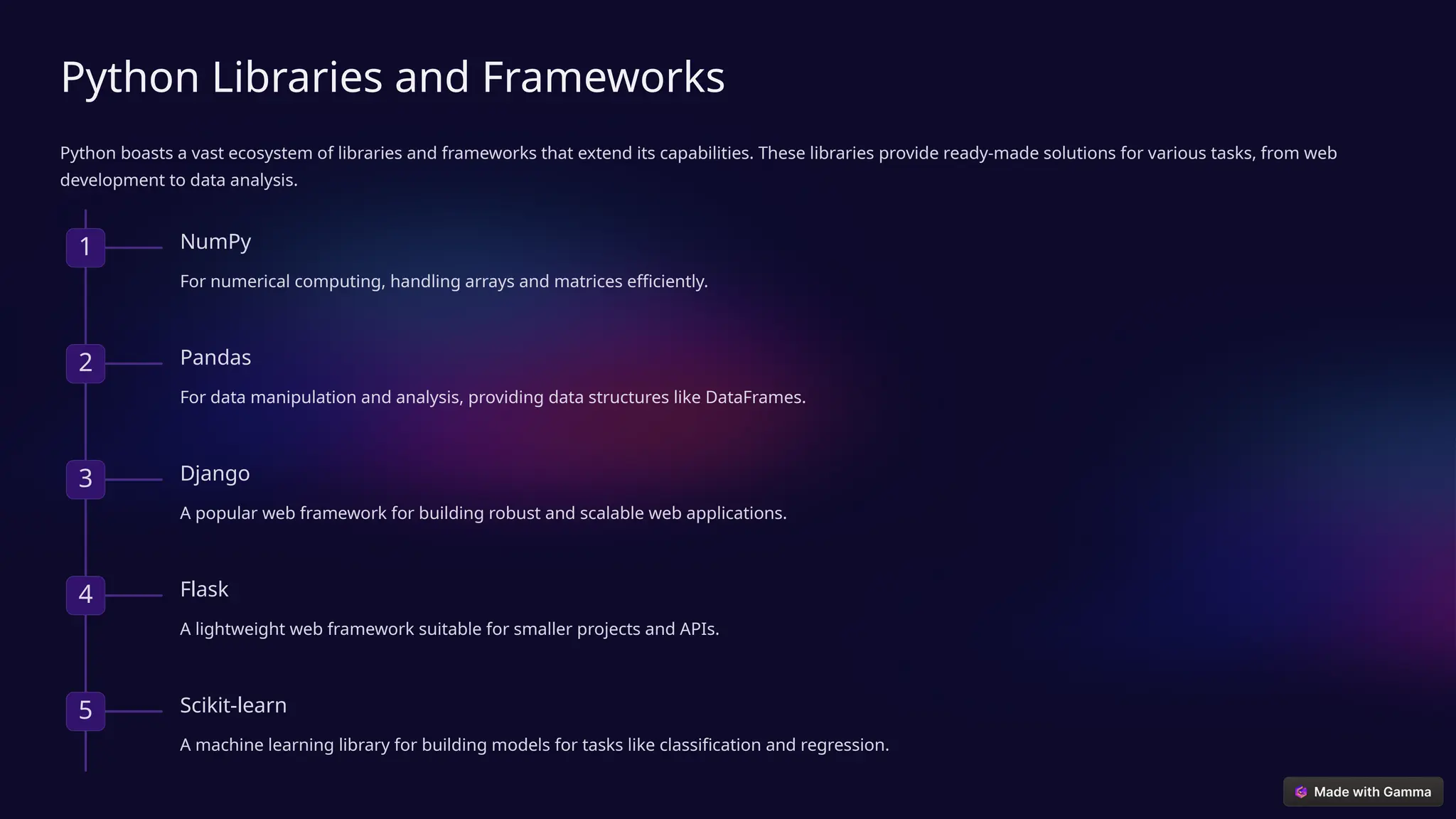 Python Libraries and Frameworks

Python boasts a vast ecosystem of libraries and frameworks that extend its capabilities. These libraries provide ready-made solutions for various tasks, from web development to data analysis.

1
NumPy
For numerical computing, handling arrays and matrices efficiently.

2
Pandas
For data manipulation and analysis, providing data structures like DataFrames.

3
Django
A popular web framework for building robust and scalable web applications.

4
Flask
A lightweight web framework suitable for smaller projects and APIs.

5
Scikit-learn
A machine learning library for building models for tasks like classification and regression.

Made with Gamma